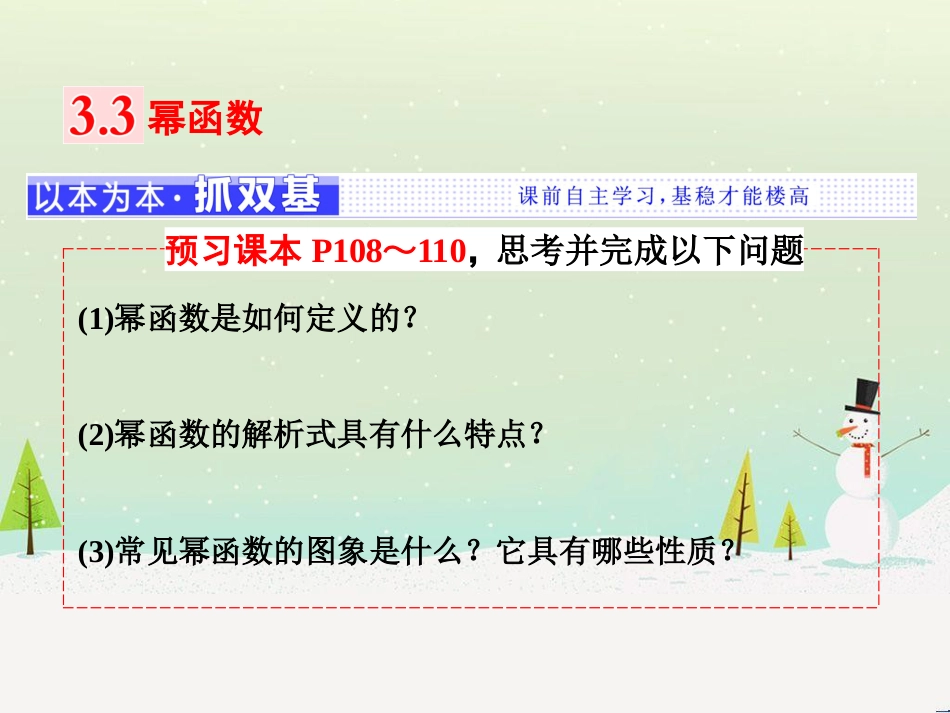 3.3 幂函数

以本为本·抓双基

课前自主学习，基稳才能楼高

预习课本 P108～110，思考并完成以下问题

(1)幂函数是如何定义的？

(2)幂函数的解析式具有什么特点？

(3)常见幂函数的图象是什么？它具有哪些性质？